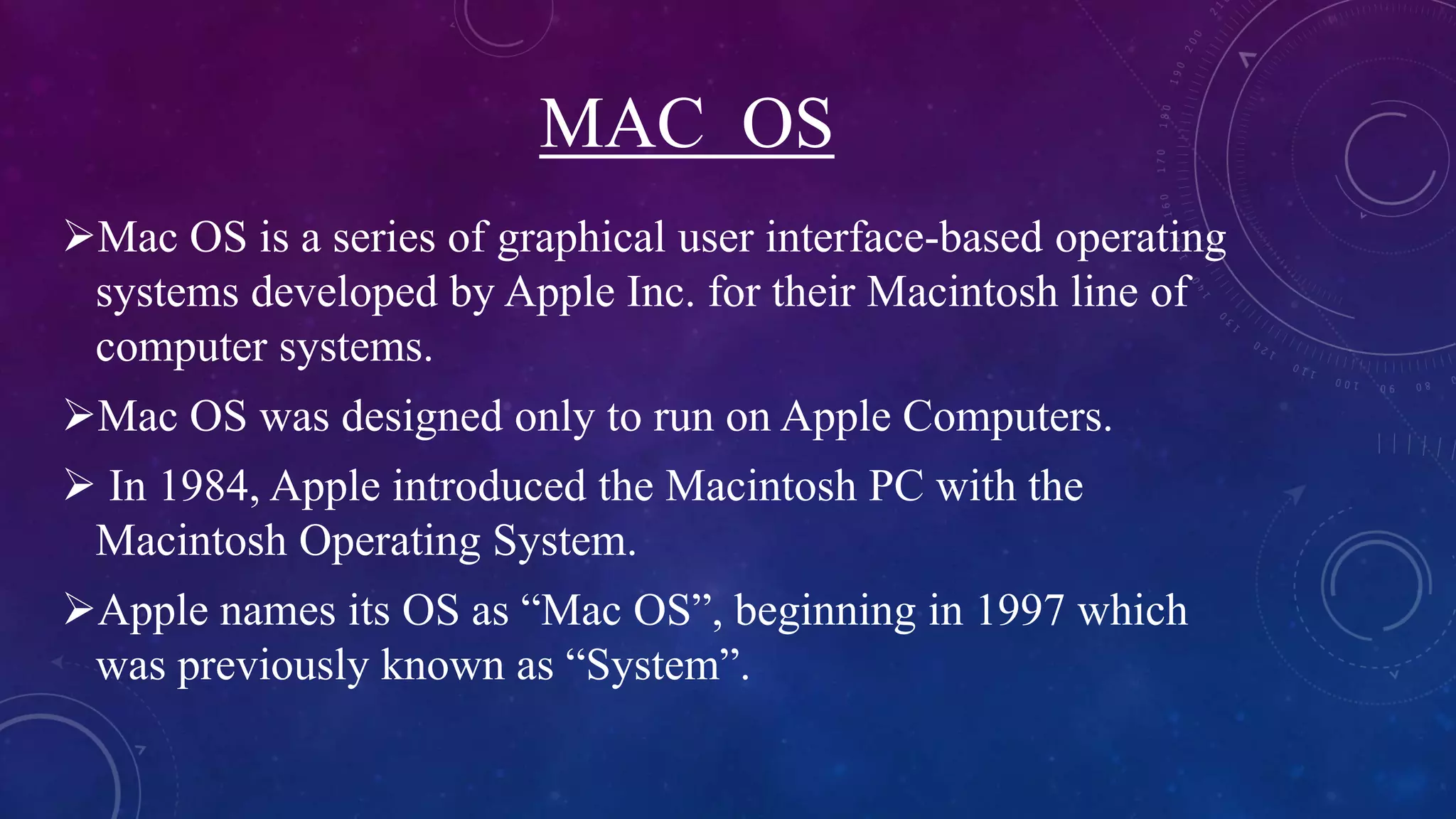 MAC OS

➢Mac OS is a series of graphical user interface-based operating systems developed by Apple Inc. for their Macintosh line of computer systems.

➢Mac OS was designed only to run on Apple Computers.

➢ In 1984, Apple introduced the Macintosh PC with the Macintosh Operating System.

➢Apple names its OS as “Mac OS”, beginning in 1997 which was previously known as “System”.